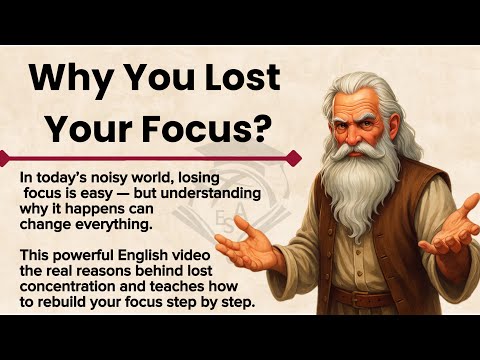 Why You Lost Your Focus?

In today's noisy world, losing focus is easy — but understanding why it happens can change everything.

This powerful English video the real reasons behind lost concentration and teaches how to rebuild your focus step by step.

ESA